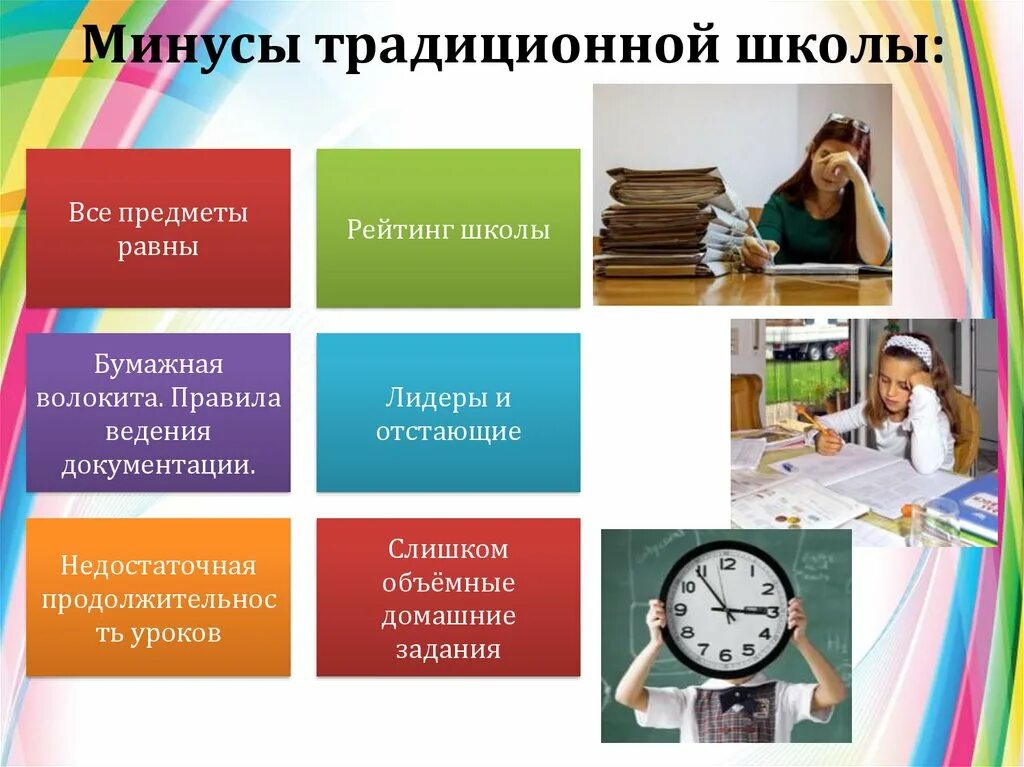 Минусы традиционной школы:

Все предметы равны

Рейтинг школы

Бумажная волокита. Правила ведения документации.

Лидеры и отстающие

Недостаточная продолжительность уроков

Слишком объёмные домашние задания

12 1 2 3 4 5 6 7 8 9 10 11